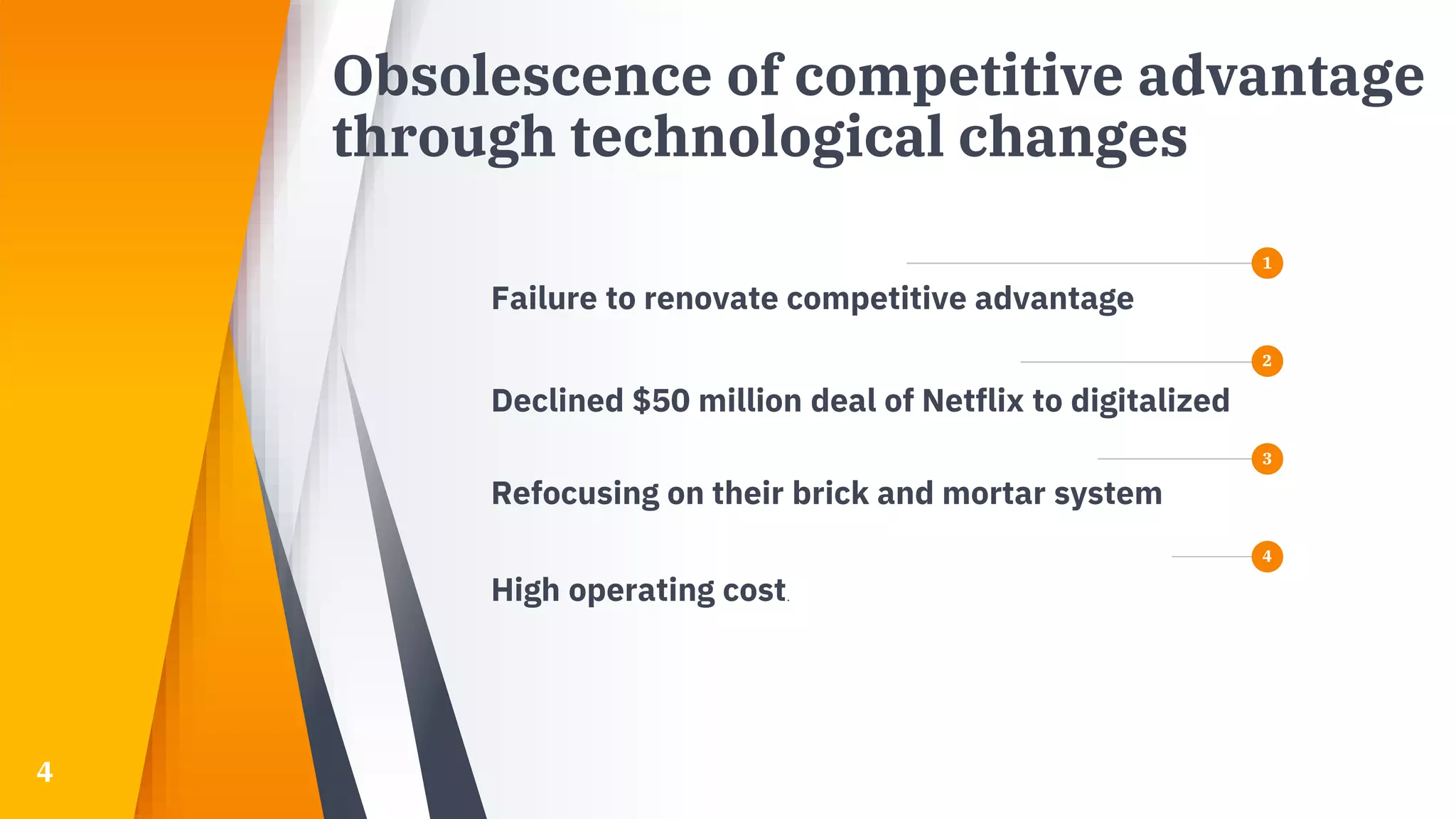 Obsolescence of competitive advantage through technological changes

1
Failure to renovate competitive advantage

2
Declined $50 million deal of Netflix to digitalized

3
Refocusing on their brick and mortar system

4
High operating cost.

4